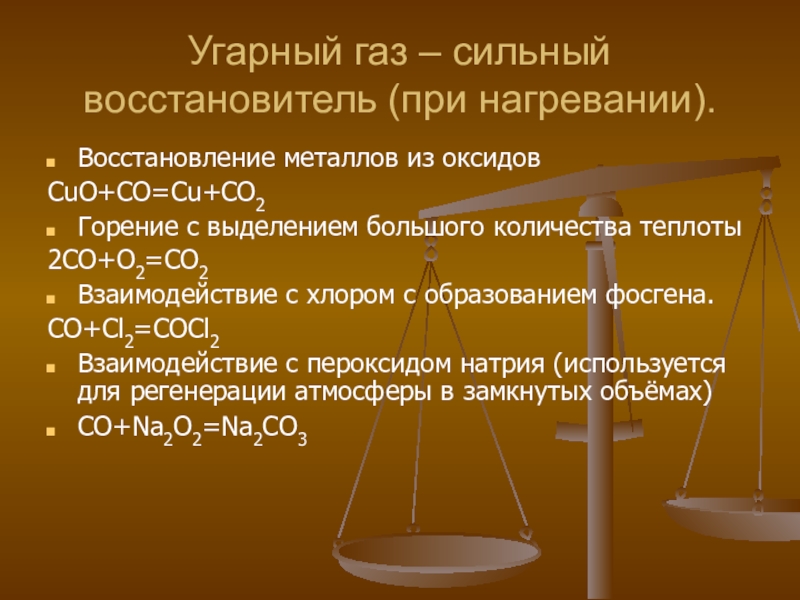 Угарный газ – сильный восстановитель (при нагревании).

Восстановление металлов из оксидов
$CuO+CO=Cu+CO_2$

Горение с выделением большого количества теплоты
$2CO+O_2=CO_2$

Взаимодействие с хлором с образованием фосгена.
$CO+Cl_2=COCl_2$

Взаимодействие с пероксидом натрия (используется для регенерации атмосферы в замкнутых объёмах)

$CO+Na_2O_2=Na_2CO_3$